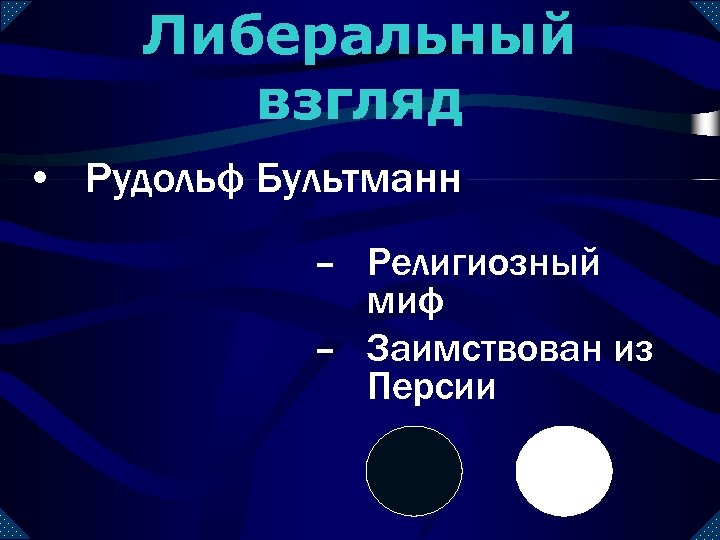 Либеральный взгляд

• Рудольф Бультманн

– Религиозный миф
– Заимствован из Персии